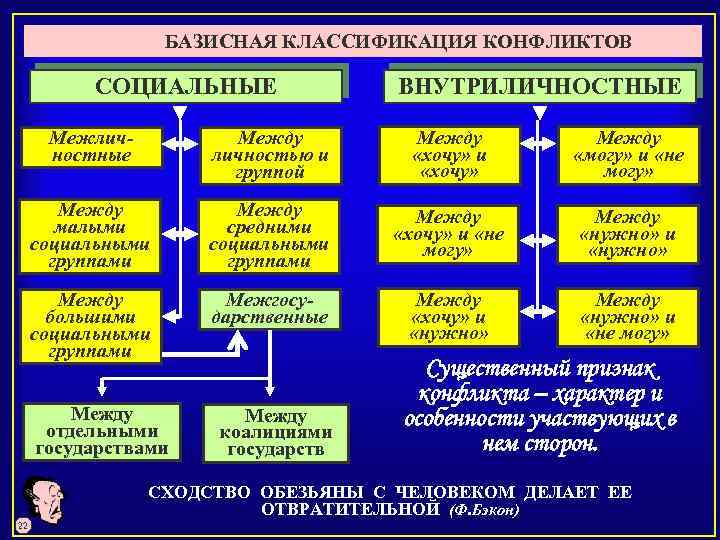 БАЗИСНАЯ КЛАССИФИКАЦИЯ КОНФЛИКТОВ

СОЦИАЛЬНЫЕ

Межличностные

Между личностью и группой

Между малыми социальными группами

Между средними социальными группами

Между большими социальными группами

Межгосударственные

Между отдельными государствами

Между коалициями государств

ВНУТРИЛИЧНОСТНЫЕ

Между «хочу» и «хочу»

Между «могу» и «не могу»

Между «хочу» и «не могу»

Между «нужно» и «нужно»

Между «хочу» и «нужно»

Между «нужно» и «не могу»

Существенный признак конфликта – характер и особенности участвующих в нем сторон.

СХОДСТВО ОБЕЗЬЯНЫ С ЧЕЛОВЕКОМ ДЕЛАЕТ ЕЕ ОТВРАТИТЕЛЬНОЙ (Ф.Бэкон)

22